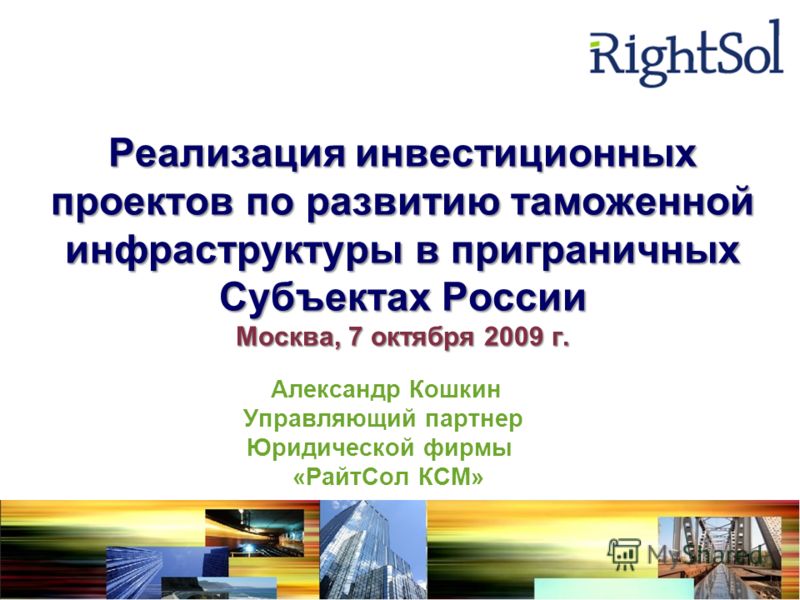 RightSol

Реализация инвестиционных проектов по развитию таможенной инфраструктуры в приграничных Субъектах России
Москва, 7 октября 2009 г.

Александр Кошкин
Управляющий партнер
Юридической фирмы
«РайтСол КСМ»

MyShared